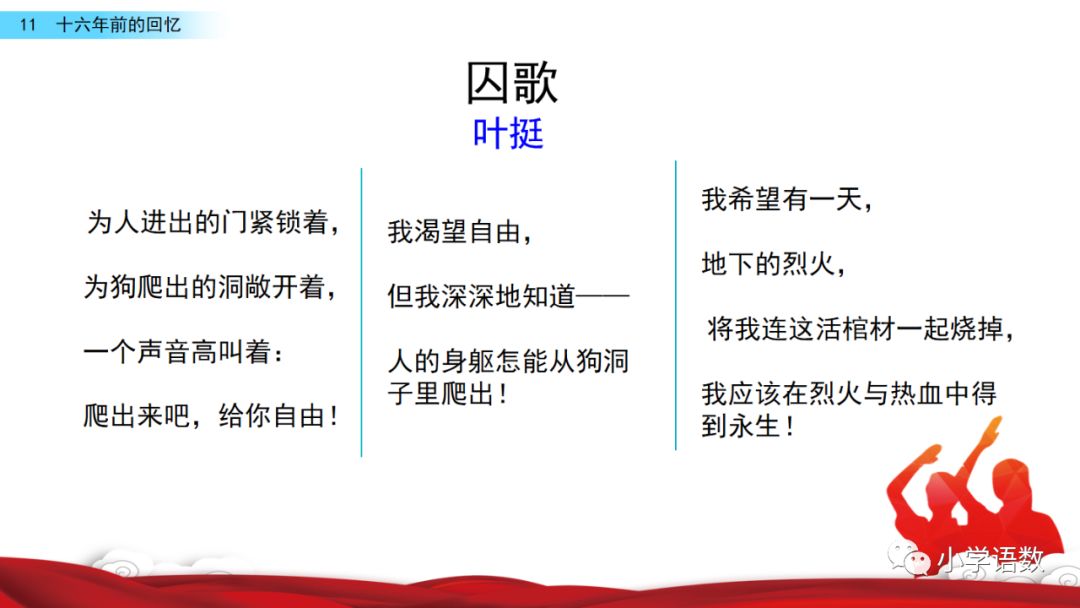 11 十六年前的回忆

囚歌
叶挺

为人进出的门紧锁着，

为狗爬出的洞敞开着，

一个声音高叫着：

爬出来吧，给你自由！

我渴望自由，

但我深深地知道——

人的身躯怎能从狗洞子里爬出！

我希望有一天，

地下的烈火，

将我连这活棺材一起烧掉，

我应该在烈火与热血中得到永生！

小学语数